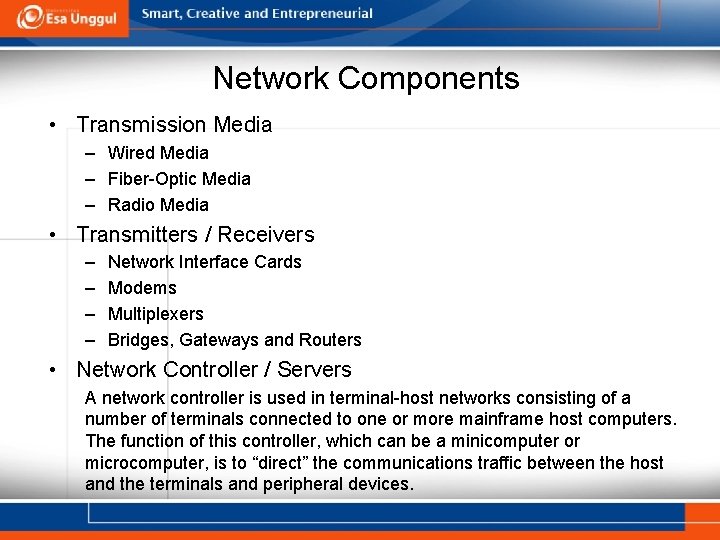 Esa Unggul

Smart, Creative and Entrepreneurial

Network Components

• Transmission Media
– Wired Media
– Fiber-Optic Media
– Radio Media
• Transmitters / Receivers
– Network Interface Cards
– Modems
– Multiplexers
– Bridges, Gateways and Routers
• Network Controller / Servers

A network controller is used in terminal-host networks consisting of a number of terminals connected to one or more mainframe host computers. The function of this controller, which can be a minicomputer or microcomputer, is to “direct” the communications traffic between the host and the terminals and peripheral devices.